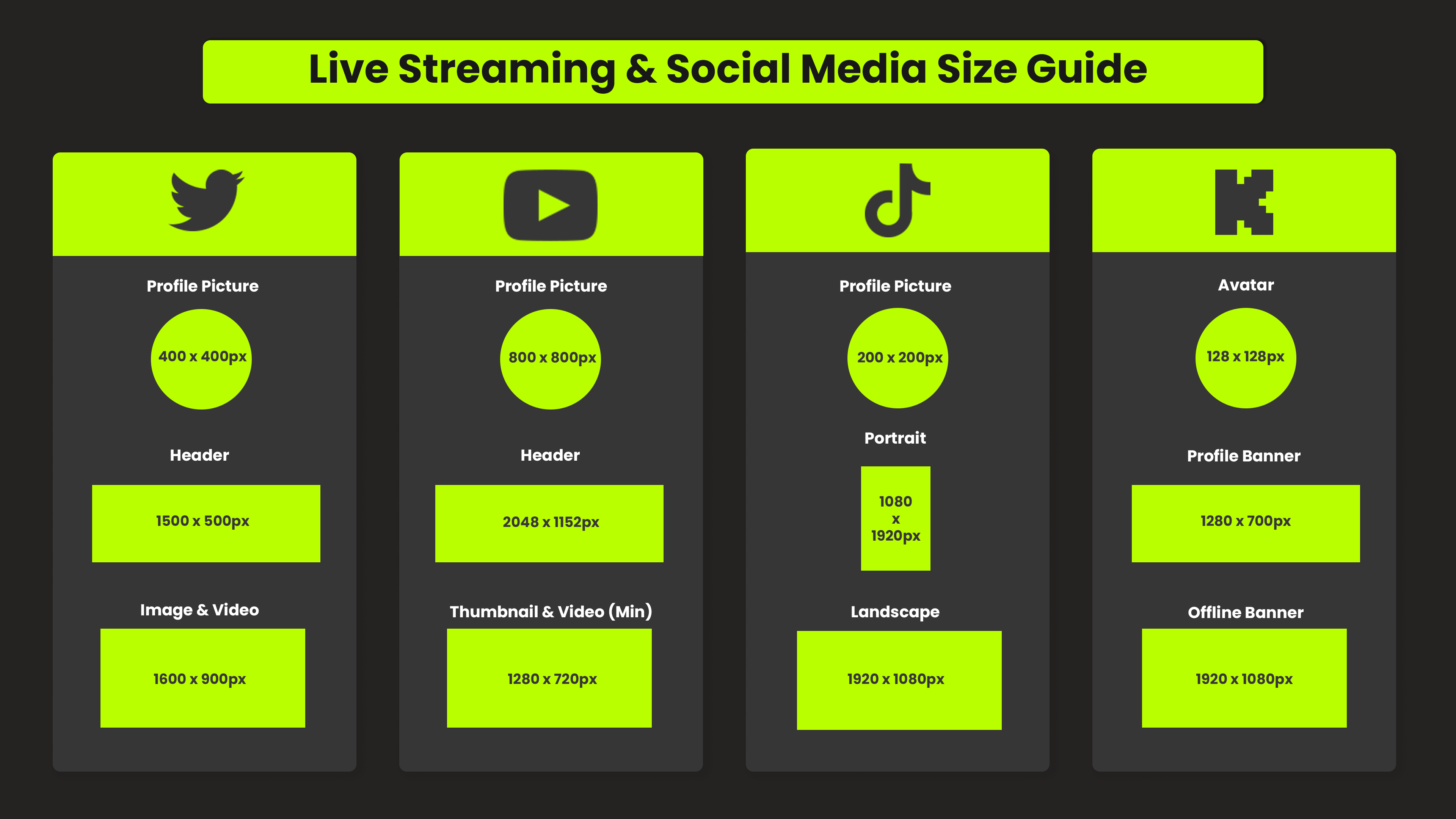 Live Streaming & Social Media Size Guide

Profile Picture

400 x 400px

Header

1500 x 500px

Image & Video

1600 x 900px

Profile Picture

800 x 800px

Header

2048 x 1152px

Thumbnail & Video (Min)

1280 x 720px

Profile Picture

200 x 200px

Portrait

1080 x 1920px

Landscape

1920 x 1080px

Avatar

128 x 128px

Profile Banner

1280 x 700px

Offline Banner

1920 x 1080px